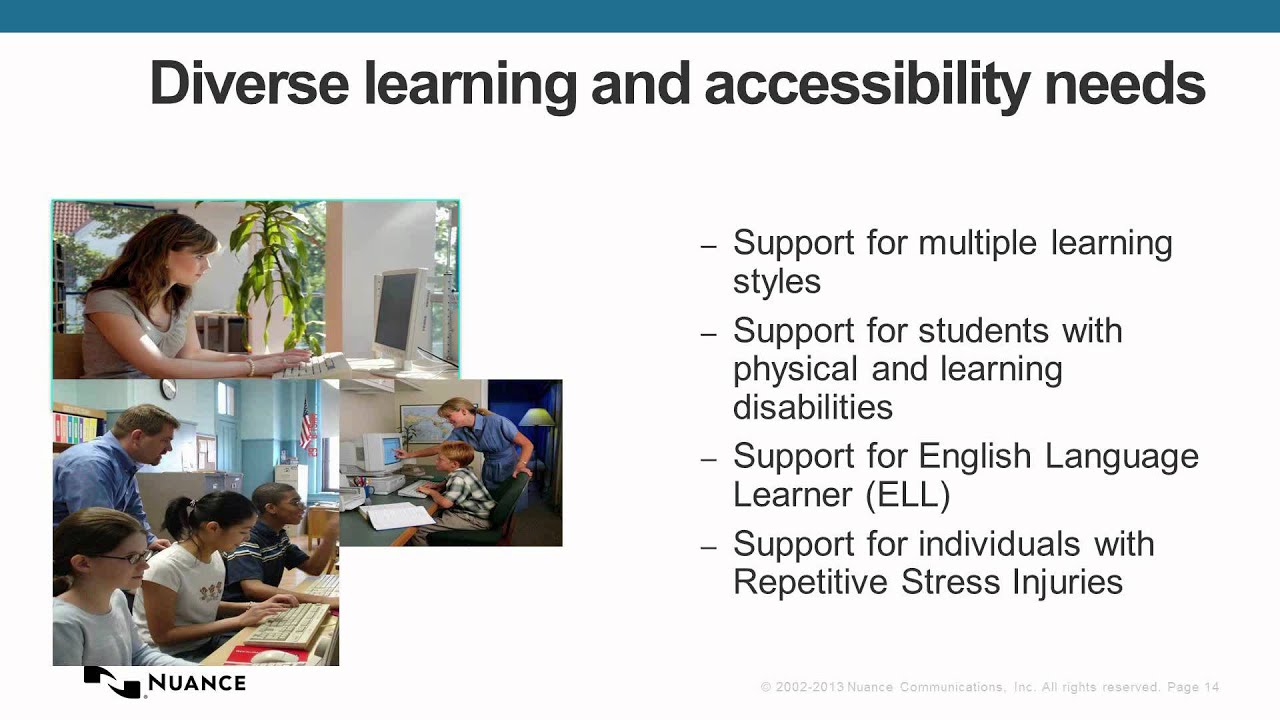 Diverse learning and accessibility needs

– Support for multiple learning styles
– Support for students with physical and learning disabilities
– Support for English Language Learner (ELL)
– Support for individuals with Repetitive Stress Injuries

NUANCE

© 2002-2013 Nuance Communications, Inc. All rights reserved. Page 14